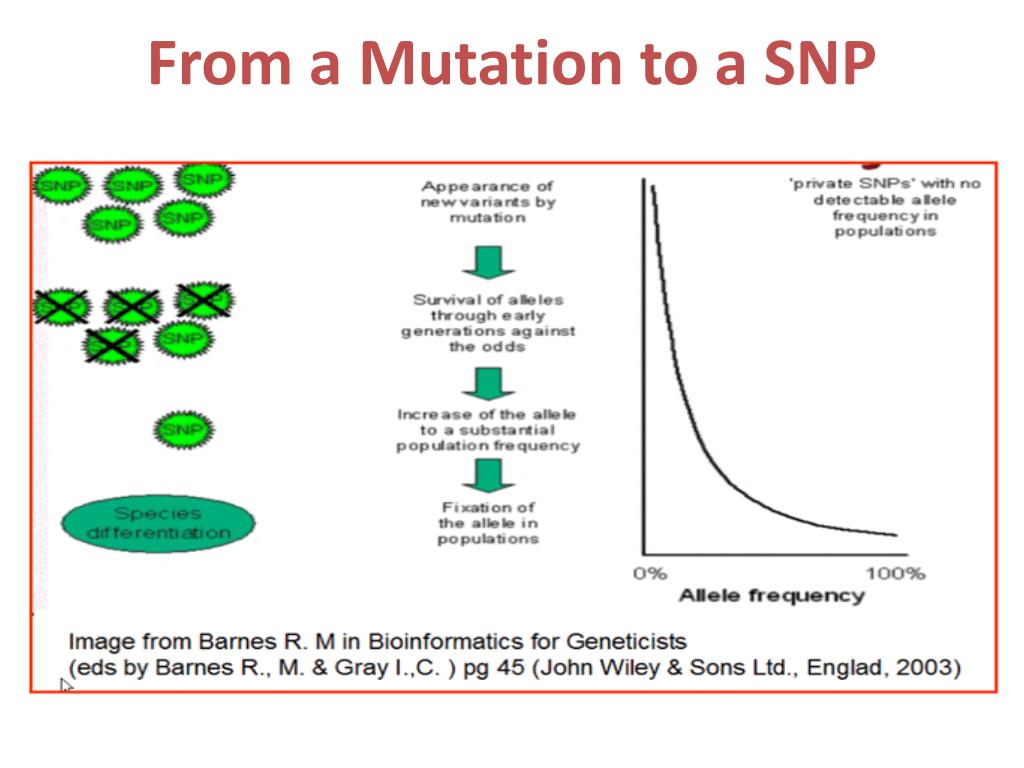 From a Mutation to a SNP

SNP SNP SNP
SNP SNP

SNP

SNP

Species differentiation

Appearance of new variants by mutation

Survival of alleles through early generations against the odds

Increase of the allele to a substantial population frequency

Fixation of the allele in populations

'private SNPs' with no detectable allele frequency in populations

0%
100%
Allele frequency

Image from Barnes R. M in Bioinformatics for Geneticists
(eds by Barnes R., M. & Gray I.,C. ) pg 45 (John Wiley & Sons Ltd., Englad, 2003)